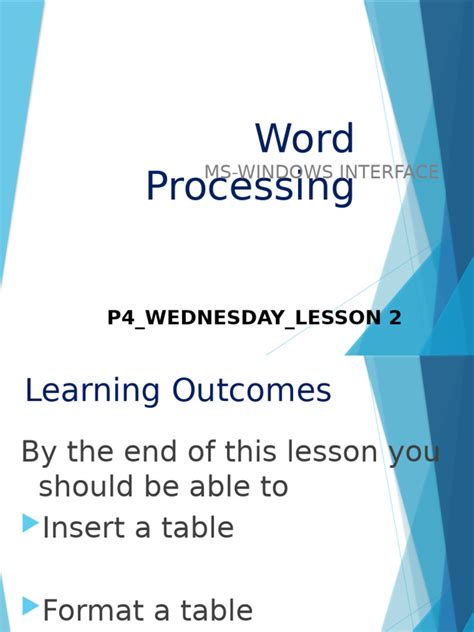 Word Processing

MS-WINDOWS INTERFACE

P4_WEDNESDAY_LESSON 2

Learning Outcomes

By the end of this lesson you should be able to

Insert a table

Format a table